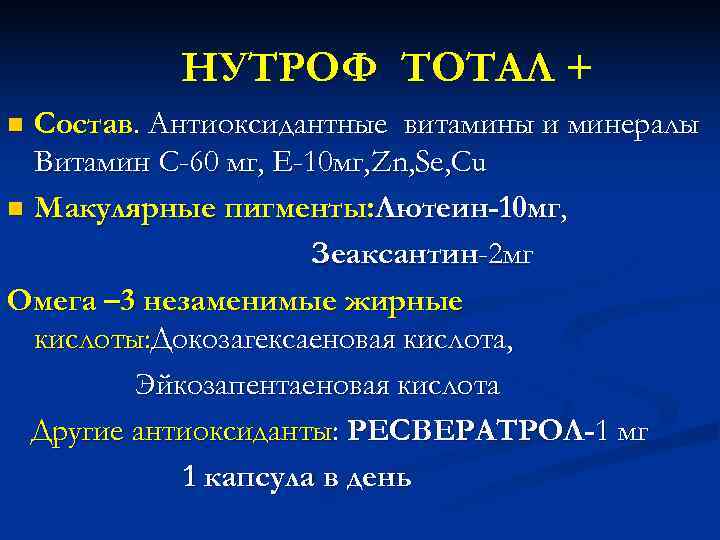 НУТРОФ ТОТАЛ +

Состав. Антиоксидантные витамины и минералы Витамин С-60 мг, Е-10мг,Zn,Se,Cu

Макулярные пигменты:Лютеин-10мг,

Зеаксантин-2мг

Омега –3 незаменимые жирные кислоты:Докозагексаеновая кислота,

Эйкозапентаеновая кислота

Другие антиоксиданты: РЕСВЕРАТРОЛ-1 мг

1 капсула в день